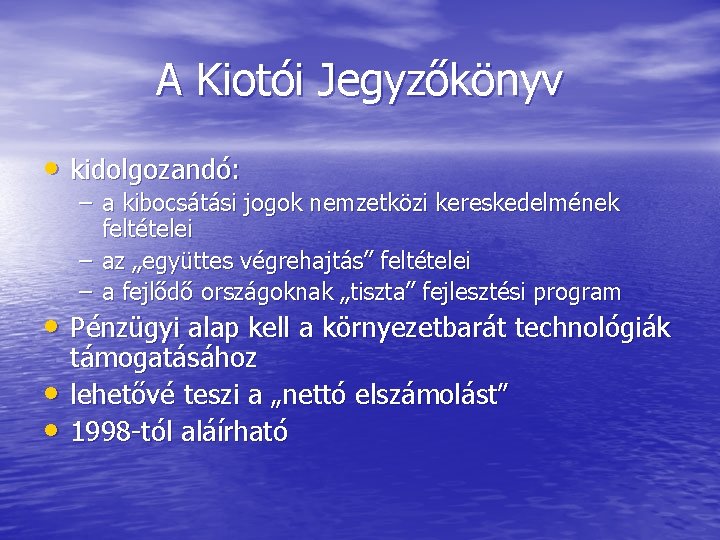 A Kiotói Jegyzőkönyv

• kidolgozandó:
– a kibocsátási jogok nemzetközi kereskedelmének feltételei
– az „együttes végrehajtás” feltételei
– a fejlődő országoknak „tiszta” fejlesztési program

• Pénzügyi alap kell a környezetbarát technológiák támogatásához
• lehetővé teszi a „nettó elszámolást”
• 1998-tól aláírható